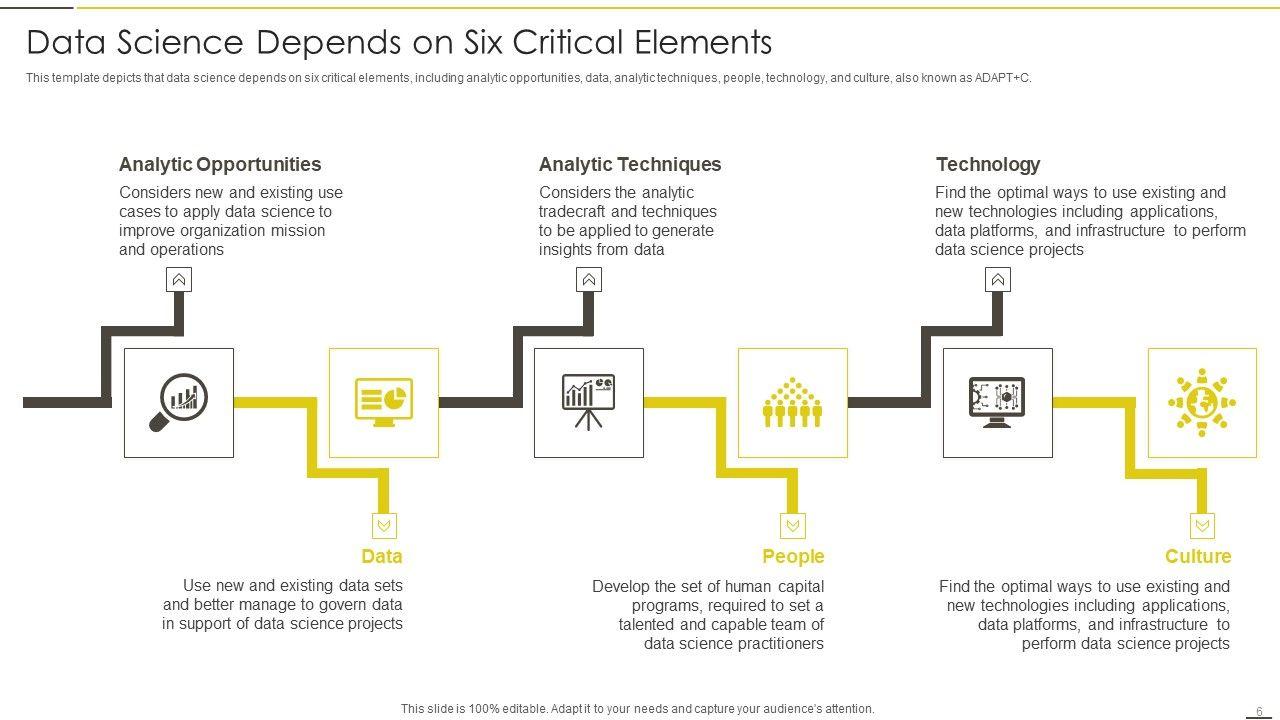 Data Science Depends on Six Critical Elements

This template depicts that data science depends on six critical elements, including analytic opportunities, data, analytic techniques, people, technology, and culture, also known as ADAPT+C.

Analytic Opportunities

Considers new and existing use cases to apply data science to improve organization mission and operations

Analytic Techniques

Considers the analytic tradecraft and techniques to be applied to generate insights from data

Technology

Find the optimal ways to use existing and new technologies including applications, data platforms, and infrastructure to perform data science projects

Data

Use new and existing data sets and better manage to govern data in support of data science projects

People

Develop the set of human capital programs, required to set a talented and capable team of data science practitioners

Culture

Find the optimal ways to use existing and new technologies including applications, data platforms, and infrastructure to perform data science projects

This slide is 100% editable. Adapt it to your needs and capture your audience's attention.

6